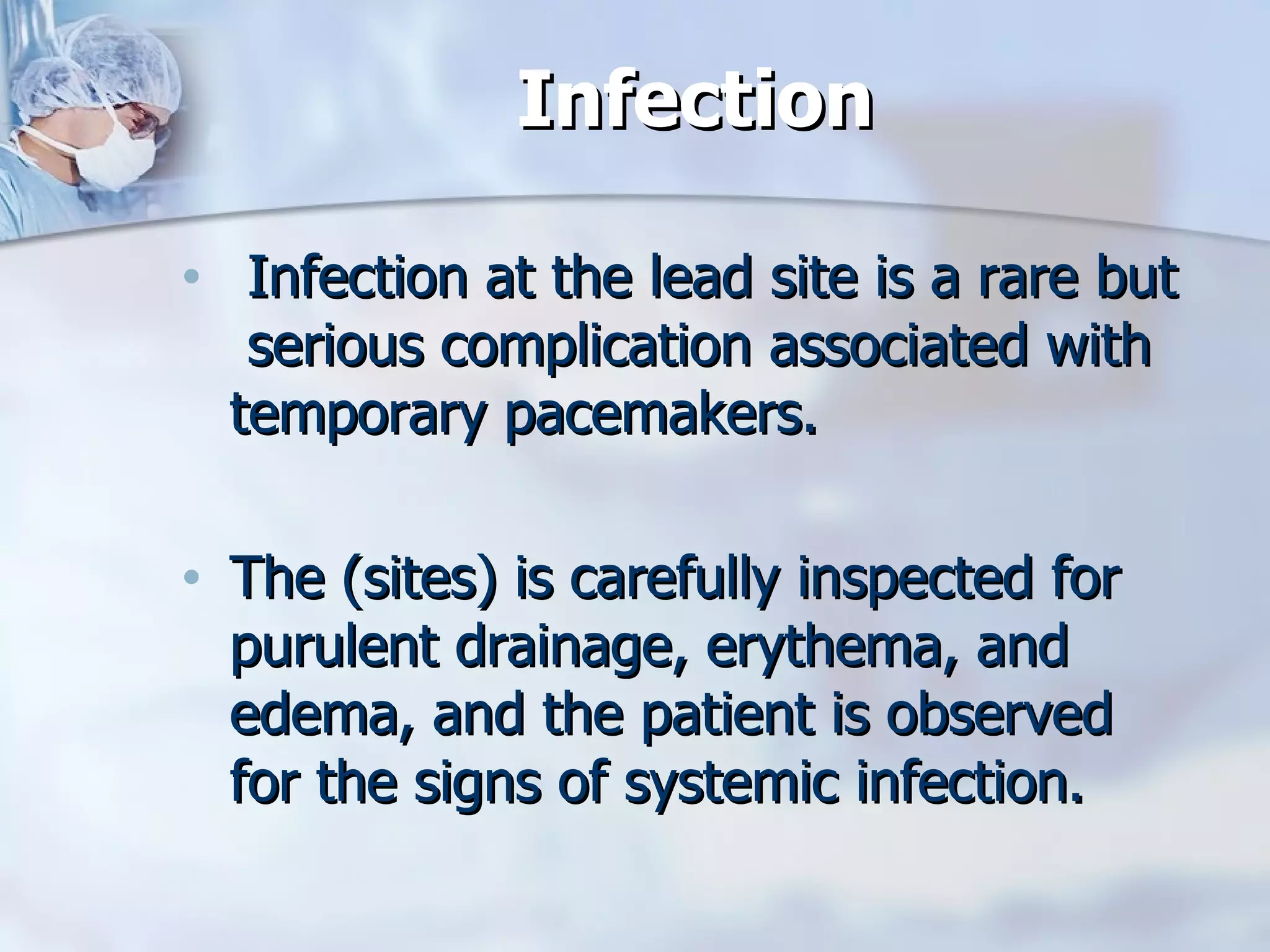 Infection

• Infection at the lead site is a rare but serious complication associated with temporary pacemakers.

• The (sites) is carefully inspected for purulent drainage, erythema, and edema, and the patient is observed for the signs of systemic infection.